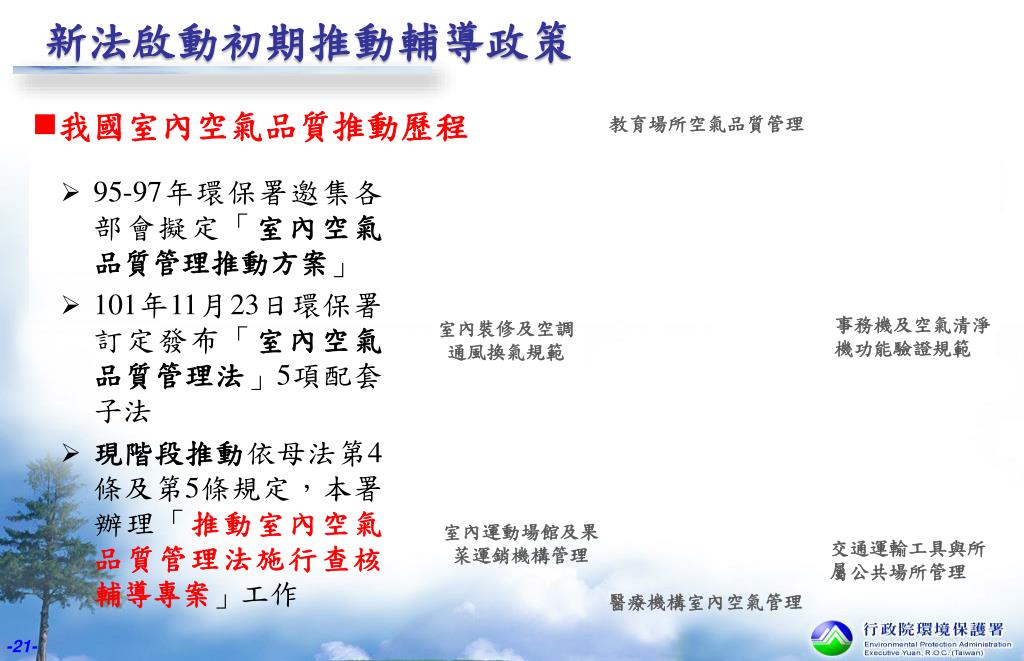 新法啟動初期推動輔導政策

■我國室內空氣品質推動歷程

➢ 95-97年環保署邀集各部會擬定「室內空氣品質管理推動方案」

➢ 101年11月23日環保署訂定發布「室內空氣品質管理法」5項配套子法

➢ 現階段推動依母法第4條及第5條規定，本署辦理「推動室內空氣品質管理法施行查核輔導專案」工作

教育場所空氣品質管理

室內裝修及空調通風換氣規範

事務機及空氣清淨機功能驗證規範

室內運動場館及果菜運銷機構管理

交通運輸工具與所屬公共場所管理

醫療機構室內空氣管理

-21-

行政院環境保護署
Environmental Protection Administration
Executive Yuan, R.O.C. (Taiwan)